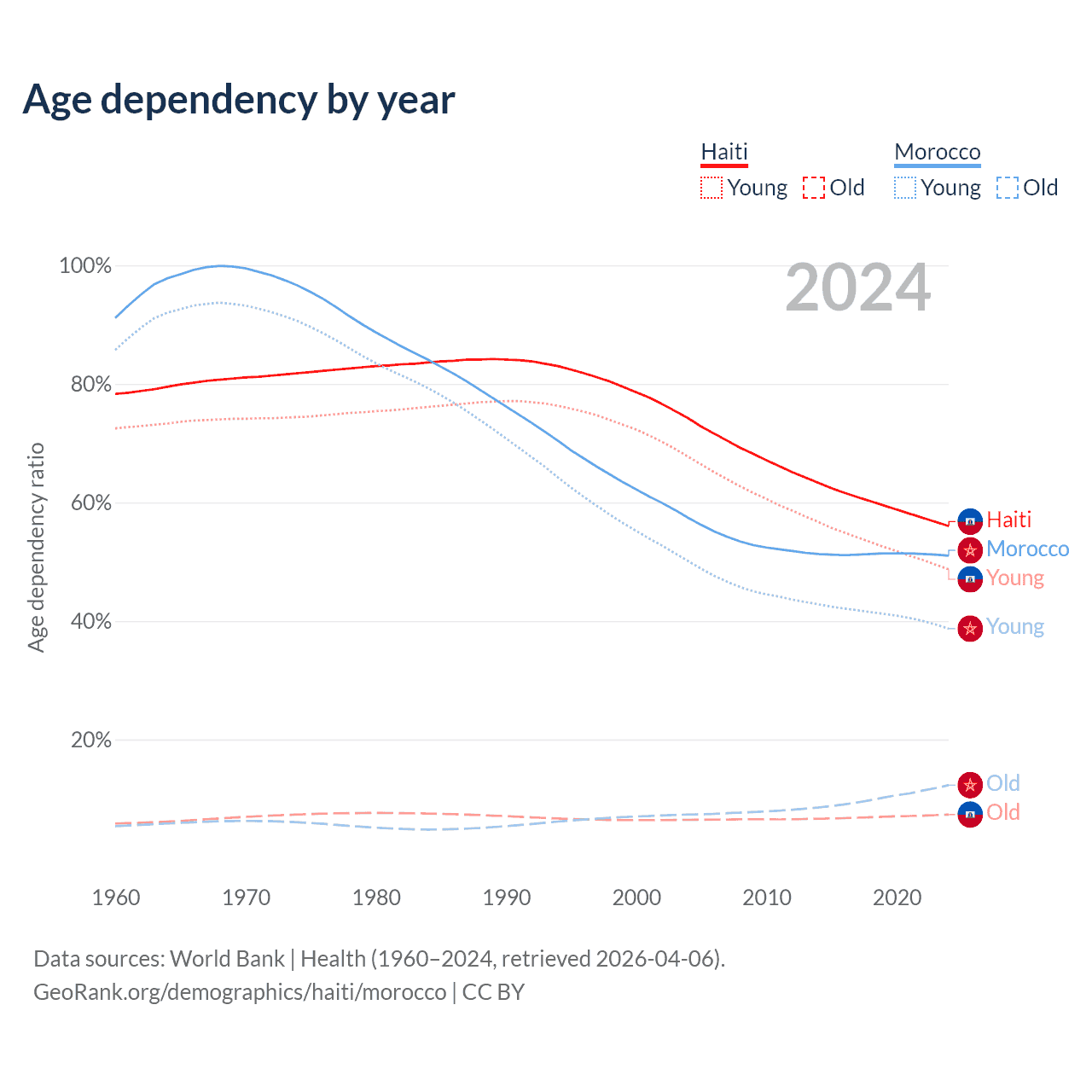 Age dependency by year

Haiti
Young Old

Morocco
Young Old

2024

Age dependency ratio

100%
80%
60%
40%
20%

Haiti
Morocco
Young
Young
Old
Old

1960
1970
1980
1990
2000
2010
2020

Data sources: World Bank | Health (1960–2024, retrieved 2026-04-06).
GeoRank.org/demographics/haiti/morocco | CC BY